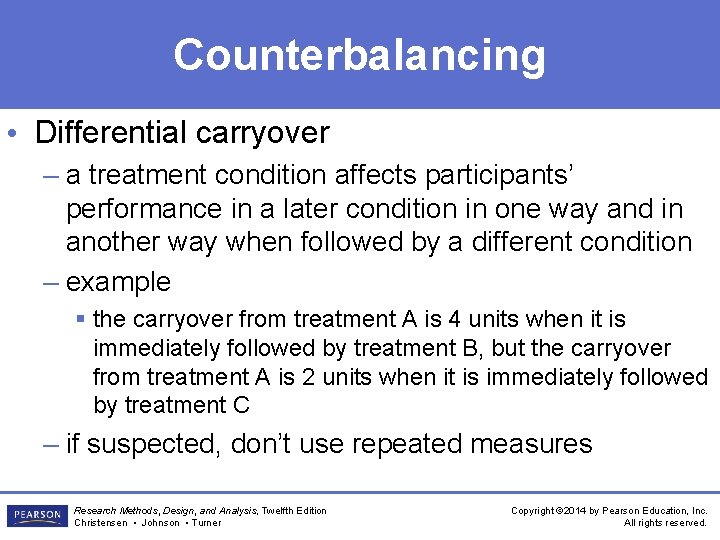 Counterbalancing

• Differential carryover
– a treatment condition affects participants' performance in a later condition in one way and in another way when followed by a different condition
– example
▪ the carryover from treatment A is 4 units when it is immediately followed by treatment B, but the carryover from treatment A is 2 units when it is immediately followed by treatment C
– if suspected, don't use repeated measures

PEARSON
Research Methods, Design, and Analysis, Twelfth Edition
Christensen • Johnson • Turner

Copyright ©2014 by Pearson Education, Inc.
All rights reserved.